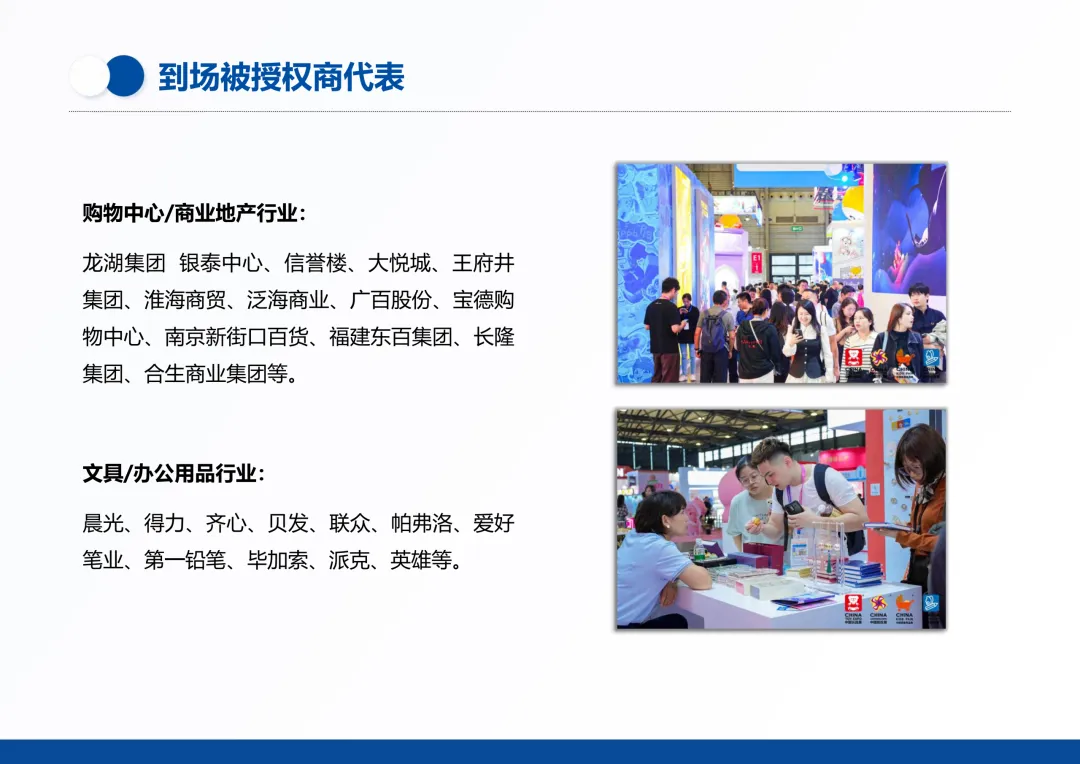 到场被授权商代表

购物中心/商业地产行业：

龙湖集团 银泰中心、信誉楼、大悦城、王府井集团、淮海商贸、泛海商业、广百股份、宝德购物中心、南京新街口百货、福建东百集团、长隆集团、合生商业集团等。

文具/办公用品行业：

晨光、得力、齐心、贝发、联众、帕弗洛、爱好笔业、第一铅笔、毕加索、派克、英雄等。